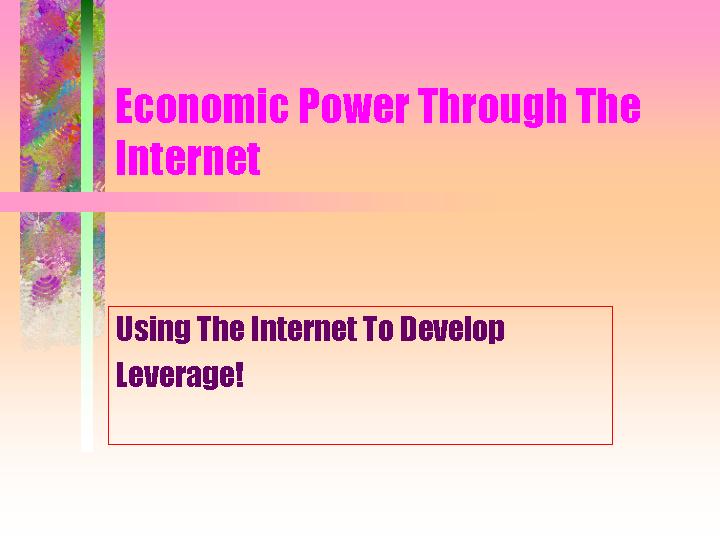 Economic Power Through The Internet

Using The Internet To Develop Leverage!